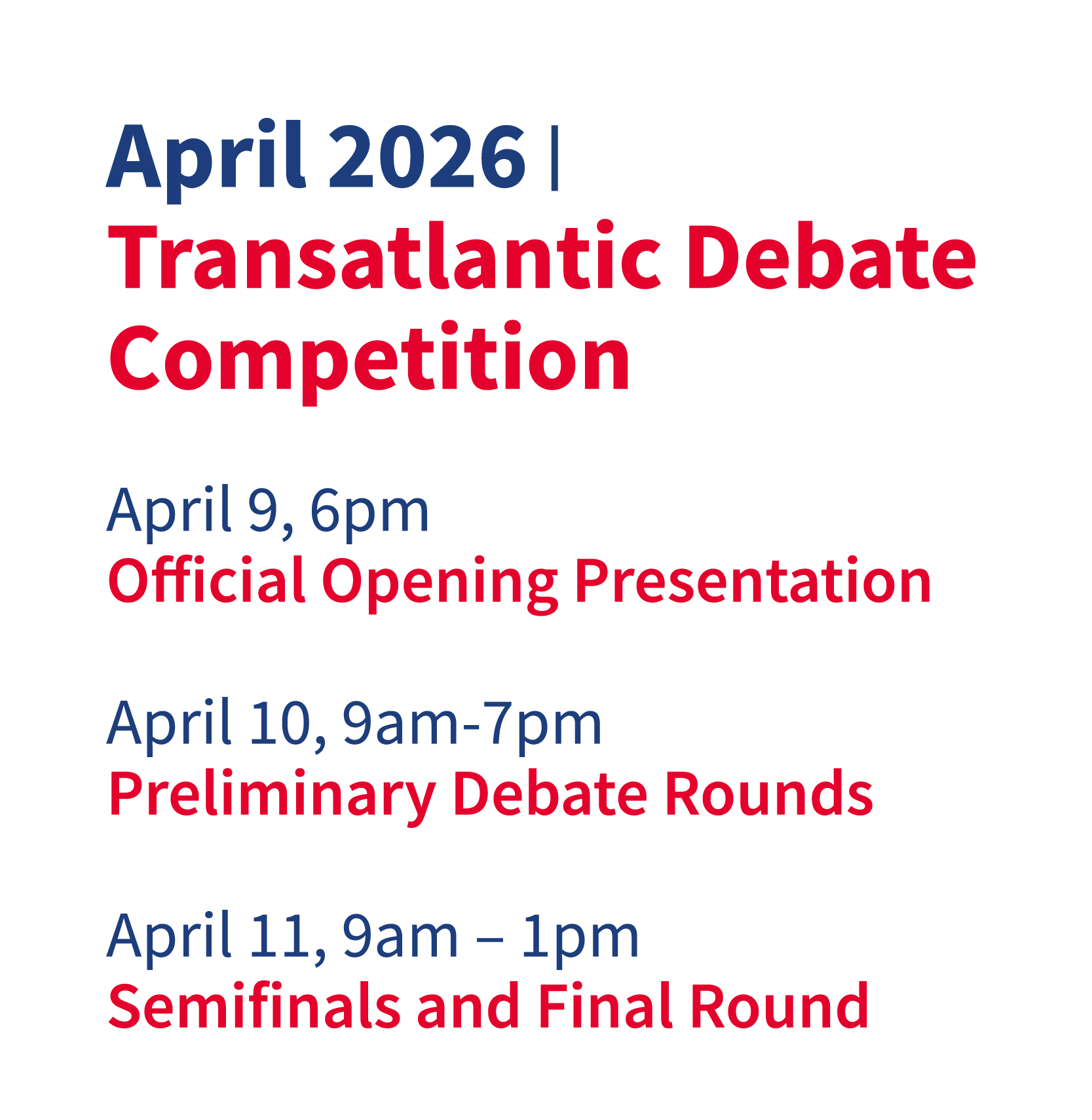 April 2026 | Transatlantic Debate Competition

April 9, 6pm
Official Opening Presentation

April 10, 9am-7pm
Preliminary Debate Rounds

April 11, 9am – 1pm
Semifinals and Final Round